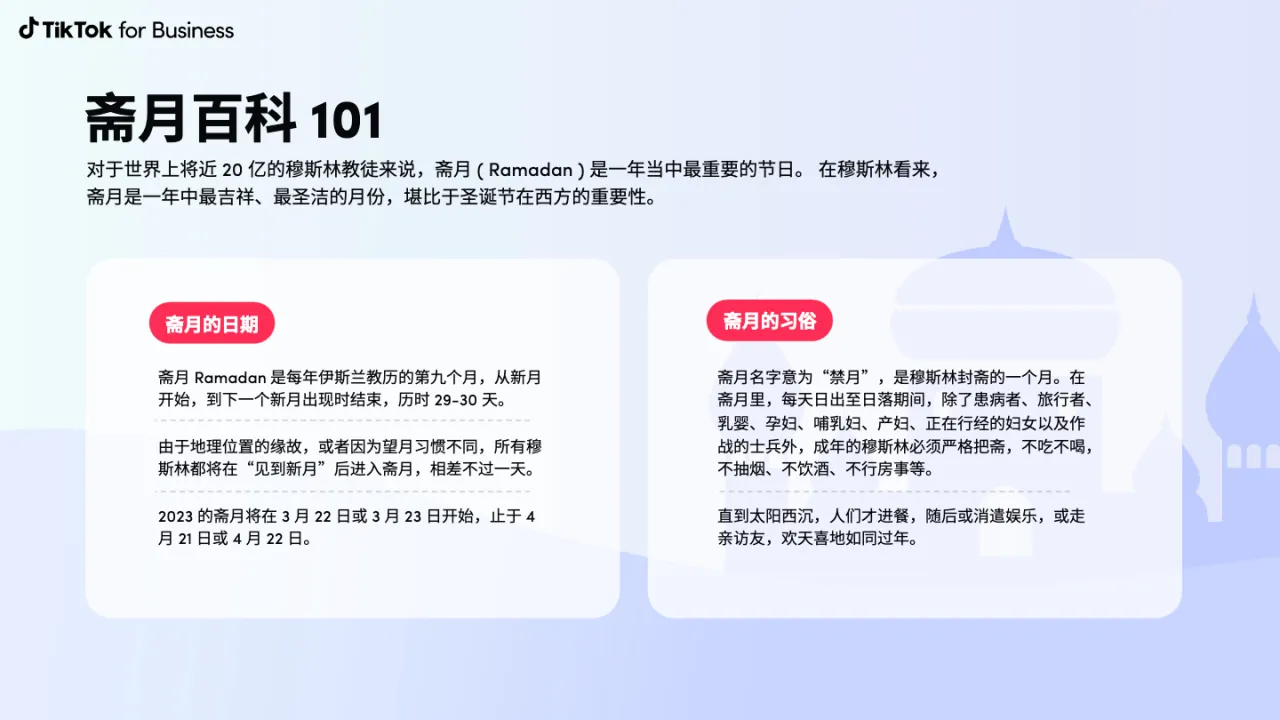 TikTok for Business

斋月百科 101

对于世界上将近 20 亿的穆斯林教徒来说，斋月 ( Ramadan ) 是一年当中最重要的节日。 在穆斯林看来，斋月是一年中最吉祥、最圣洁的月份，堪比于圣诞节在西方的重要性。

斋月的日期

斋月 Ramadan 是每年伊斯兰教历的第九个月，从新月开始，到下一个新月出现时结束，历时 29-30 天。

由于地理位置的缘故，或者因为望月习惯不同，所有穆斯林都将在“见到新月”后进入斋月，相差不过一天。

2023 的斋月将在 3 月 22 日或 3 月 23 日开始，止于 4 月 21 日或 4 月 22 日。

斋月的习俗

斋月名字意为“禁月”，是穆斯林封斋的一个月。在斋月里，每天日出至日落期间，除了患病者、旅行者、乳婴、孕妇、哺乳妇、产妇、正在行经的妇女以及作战的士兵外，成年的穆斯林必须严格把斋，不吃不喝，不抽烟、不饮酒、不行房事等。

直到太阳西沉，人们才进餐，随后或消遣娱乐，或走亲访友，欢天喜地如同过年。